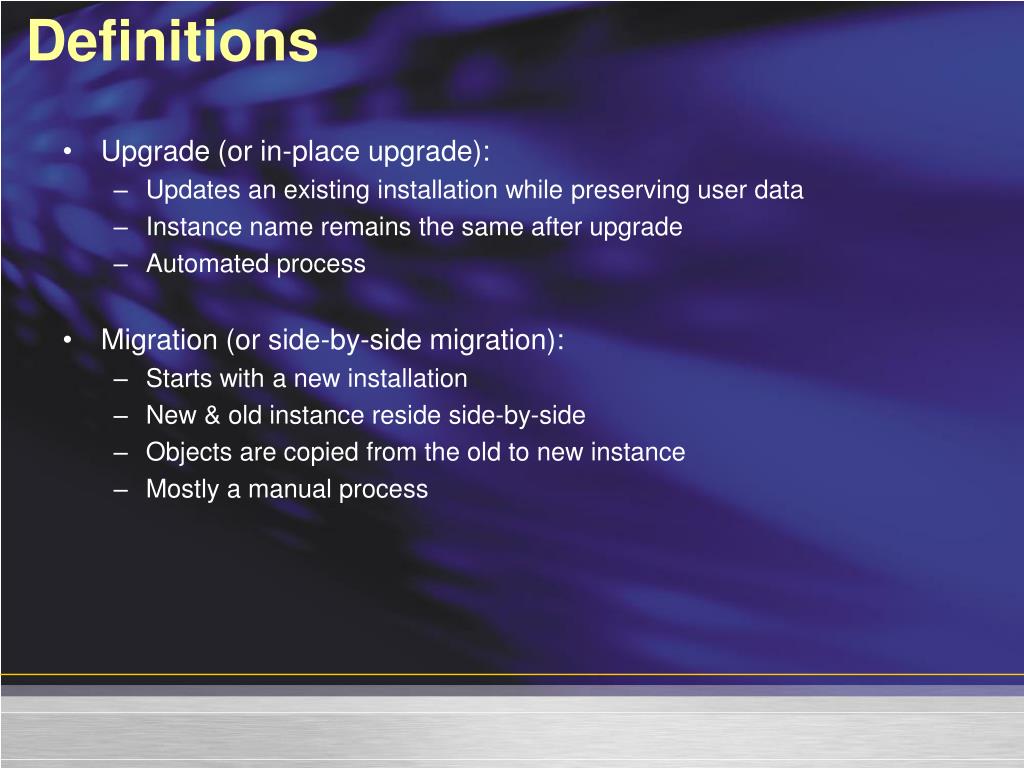 Definitions

• Upgrade (or in-place upgrade):
– Updates an existing installation while preserving user data
– Instance name remains the same after upgrade
– Automated process

• Migration (or side-by-side migration):
– Starts with a new installation
– New & old instance reside side-by-side
– Objects are copied from the old to new instance
– Mostly a manual process